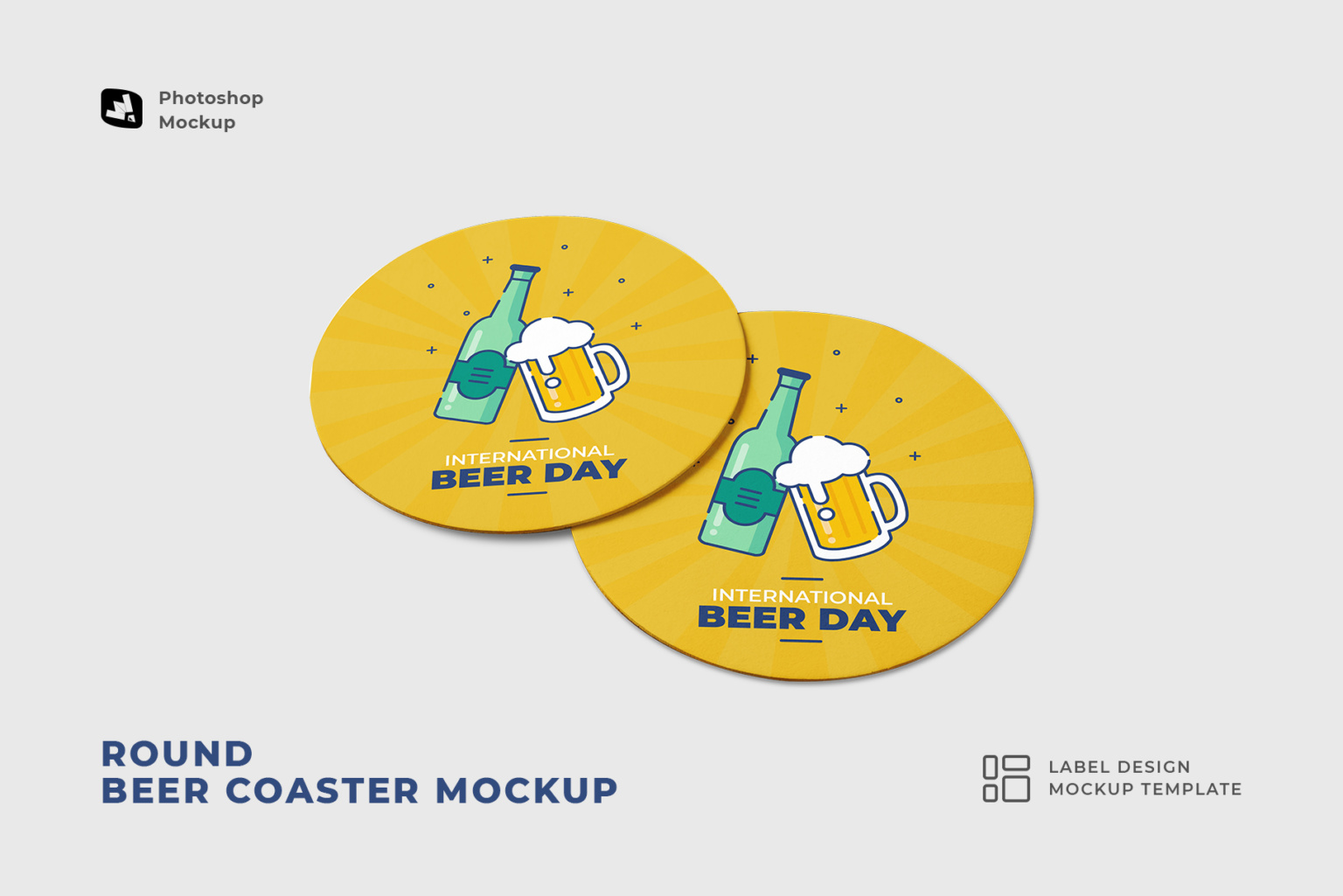 Photoshop
Mockup

INTERNATIONAL
BEER DAY

INTERNATIONAL
BEER DAY

ROUND
BEER COASTER MOCKUP

LABEL DESIGN
MOCKUP TEMPLATE